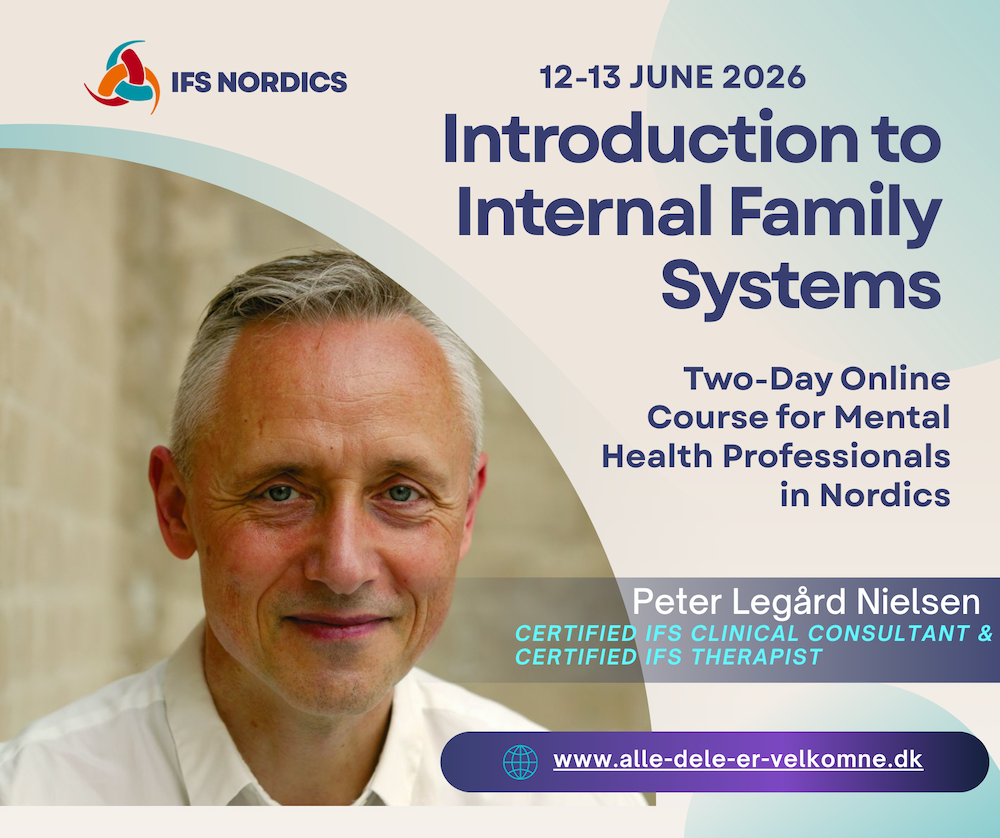 IFS NORDICS

12-13 JUNE 2026

Introduction to Internal Family Systems

Two-Day Online Course for Mental Health Professionals in Nordics

Peter Legård Nielsen

CERTIFIED IFS CLINICAL CONSULTANT & CERTIFIED IFS THERAPIST

www.alle-dele-er-velkomne.dk